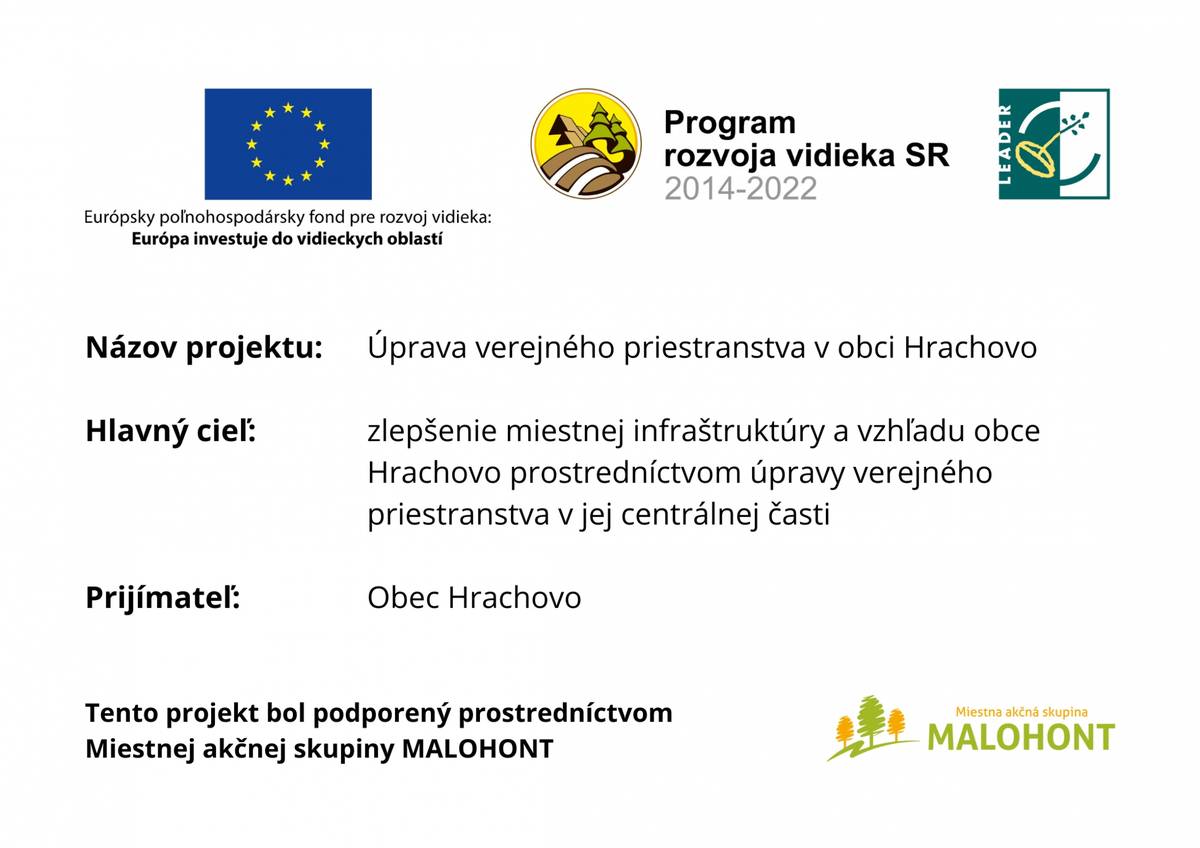 Európsky poľnohospodársky fond pre rozvoj vidieka:
Európa investuje do vidieckych oblastí

Program
rozvoja vidieka SR
2014-2022

LEADER

Názov projektu: Úprava verejného priestranstva v obci Hrachovo

Hlavný cieľ: zlepšenie miestnej infraštruktúry a vzhľadu obce Hrachovo prostredníctvom úpravy verejného priestranstva v jej centrálnej časti

Prijímateľ: Obec Hrachovo

Tento projekt bol podporený prostredníctvom Miestnej akčnej skupiny MALOHONT

Miestna akčná skupina
MALOHONT